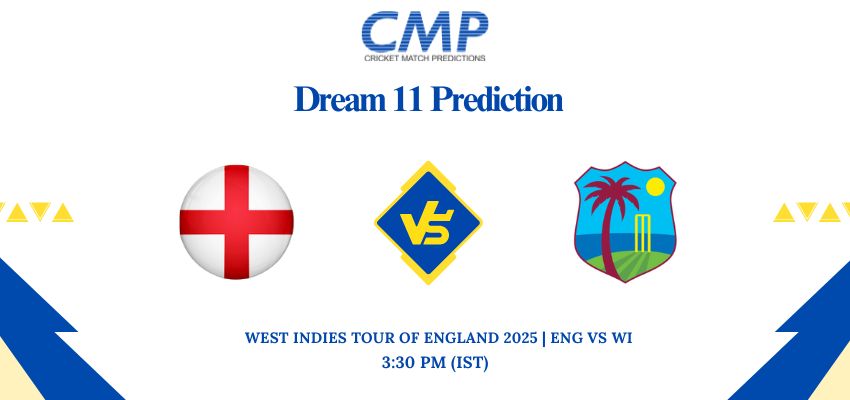 CMP
CRICKET MATCH PREDICTIONS

Dream 11 Prediction

VS

WEST INDIES TOUR OF ENGLAND 2025 | ENG VS WI
3:30 PM (IST)